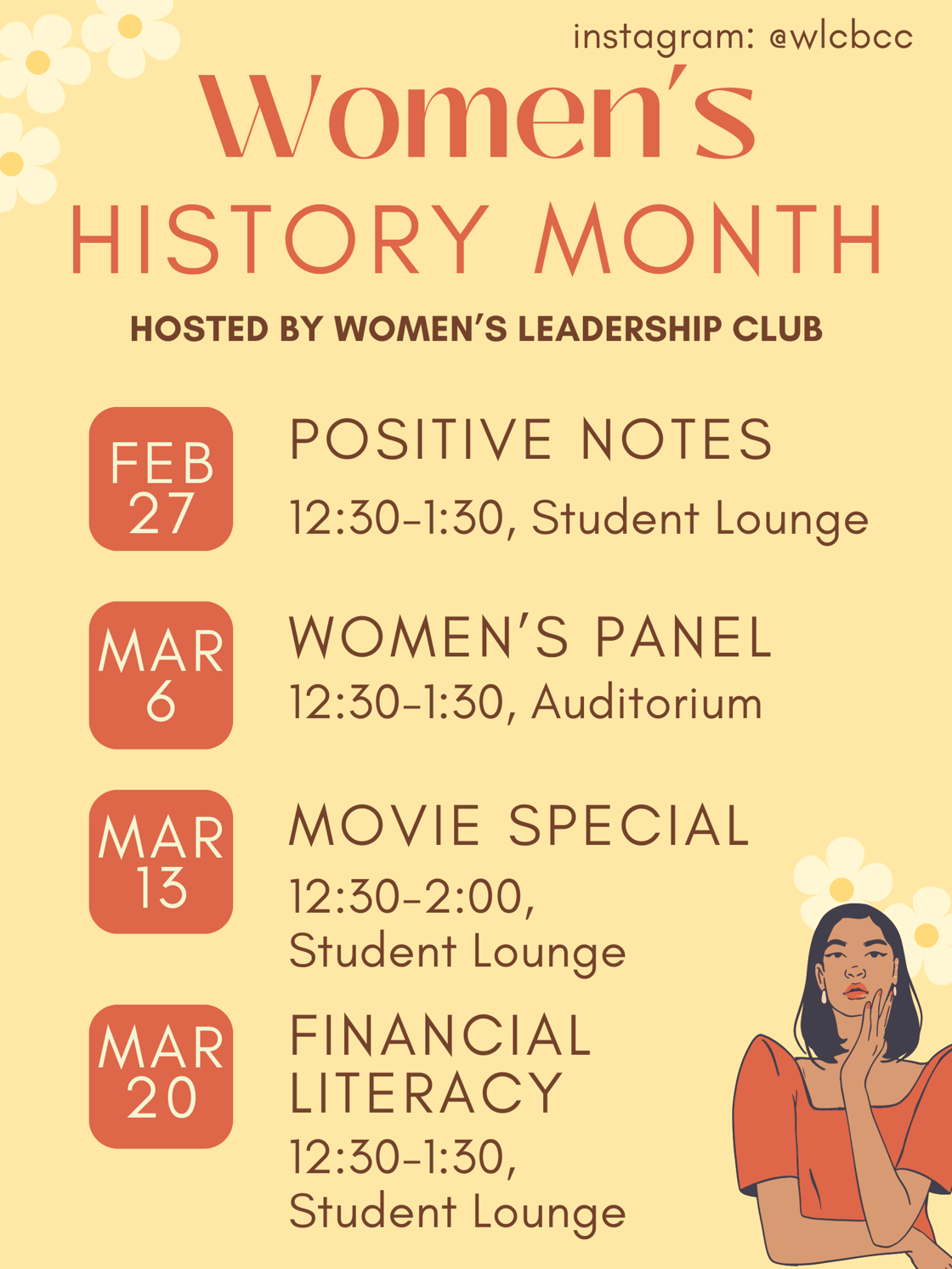 instagram: @wlcbcc

Women's
HISTORY MONTH

HOSTED BY WOMEN'S LEADERSHIP CLUB

FEB 27

POSITIVE NOTES

12:30-1:30, Student Lounge

MAR 6

WOMEN'S PANEL

12:30-1:30, Auditorium

MAR 13

MOVIE SPECIAL

12:30-2:00, Student Lounge

MAR 20

FINANCIAL LITERACY

12:30-1:30, Student Lounge